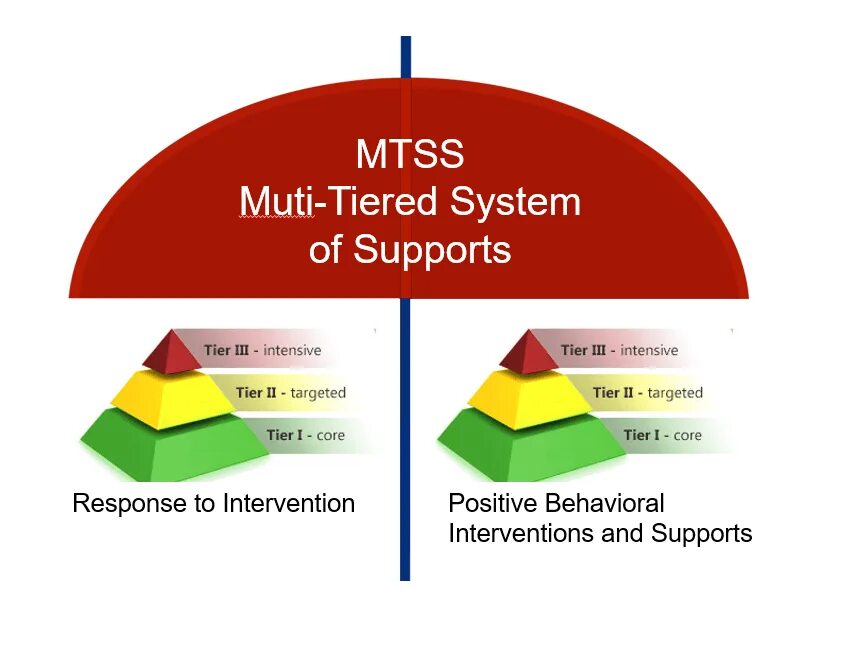 MTSS
Muti-Tiered System of Supports

Tier III - intensive
Tier II - targeted
Tier I - core

Response to Intervention

Tier III - intensive
Tier II - targeted
Tier I - core

Positive Behavioral Interventions and Supports